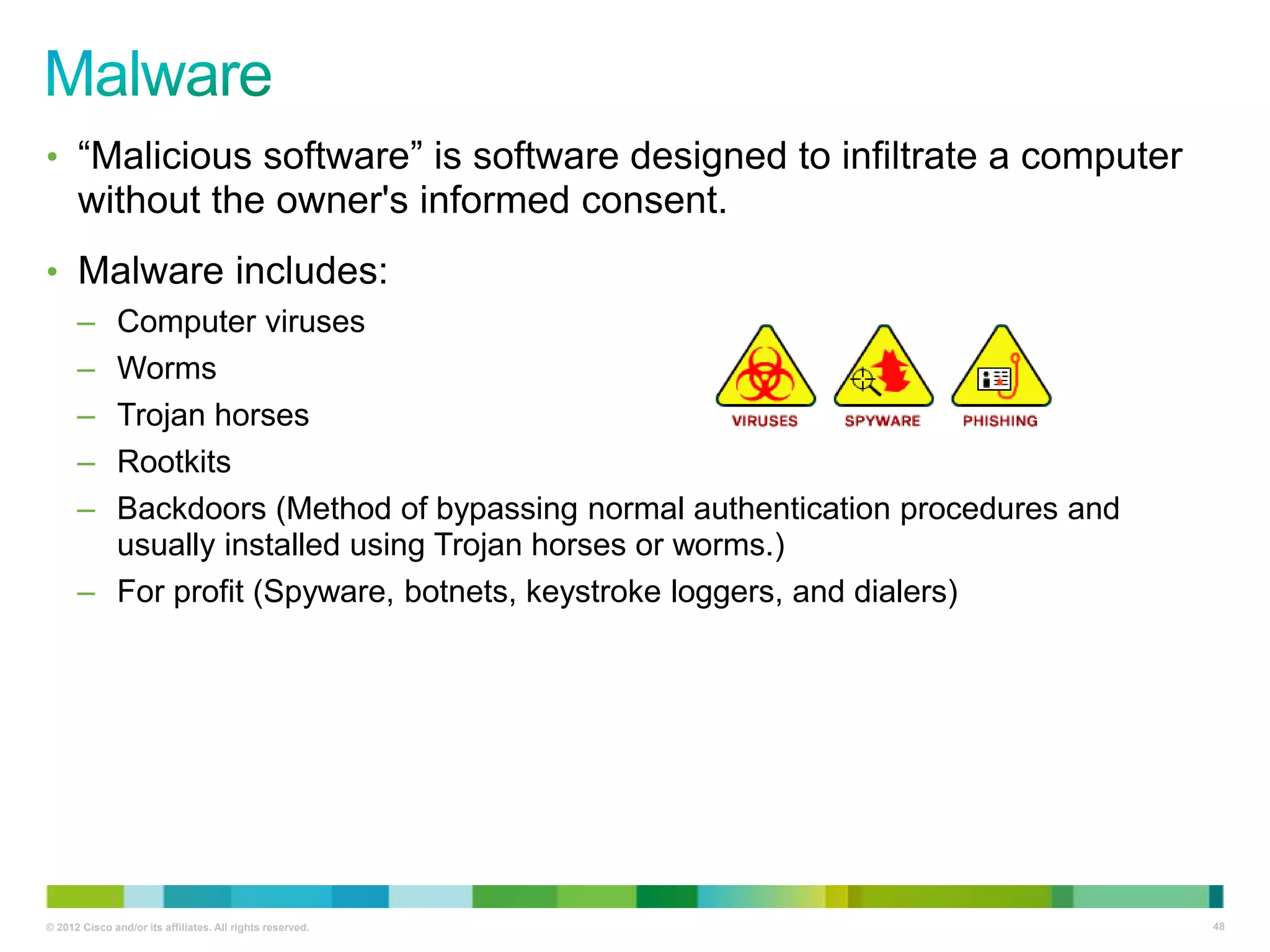 Malware

• “Malicious software” is software designed to infiltrate a computer without the owner's informed consent.

• Malware includes:

– Computer viruses

– Worms

– Trojan horses

– Rootkits

– Backdoors (Method of bypassing normal authentication procedures and usually installed using Trojan horses or worms.)

– For profit (Spyware, botnets, keystroke loggers, and dialers)

VIRUSES SPYWARE PHISHING

© 2012 Cisco and/or its affiliates. All rights reserved.

48